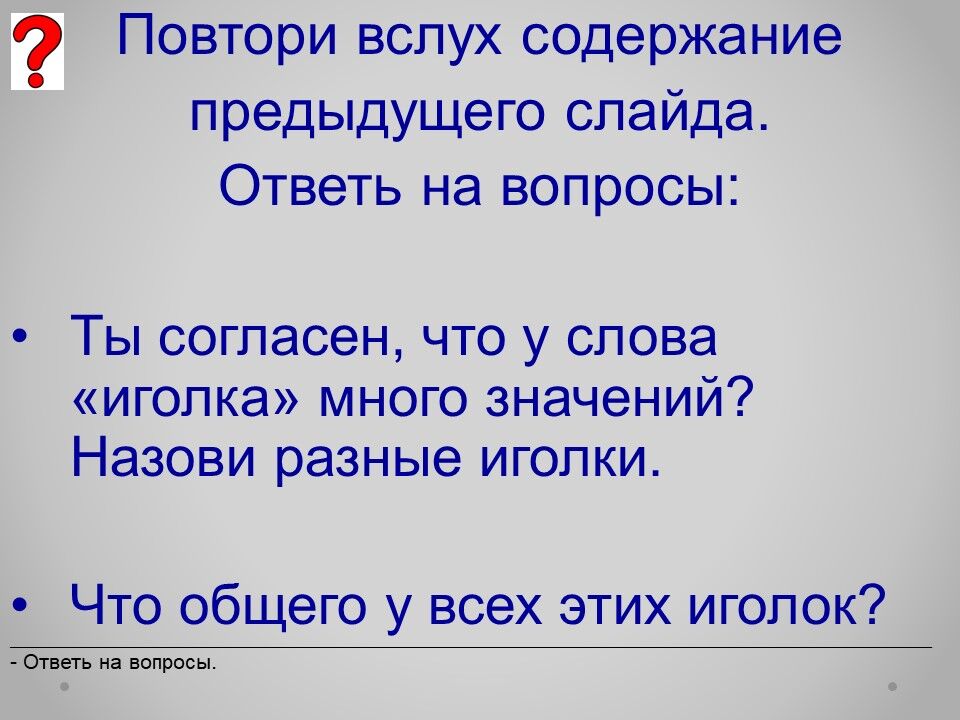 ?

Повтори вслух содержание предыдущего слайда. Ответь на вопросы:

• Ты согласен, что у слова «иголка» много значений? Назови разные иголки.

• Что общего у всех этих иголок?

- Ответь на вопросы.